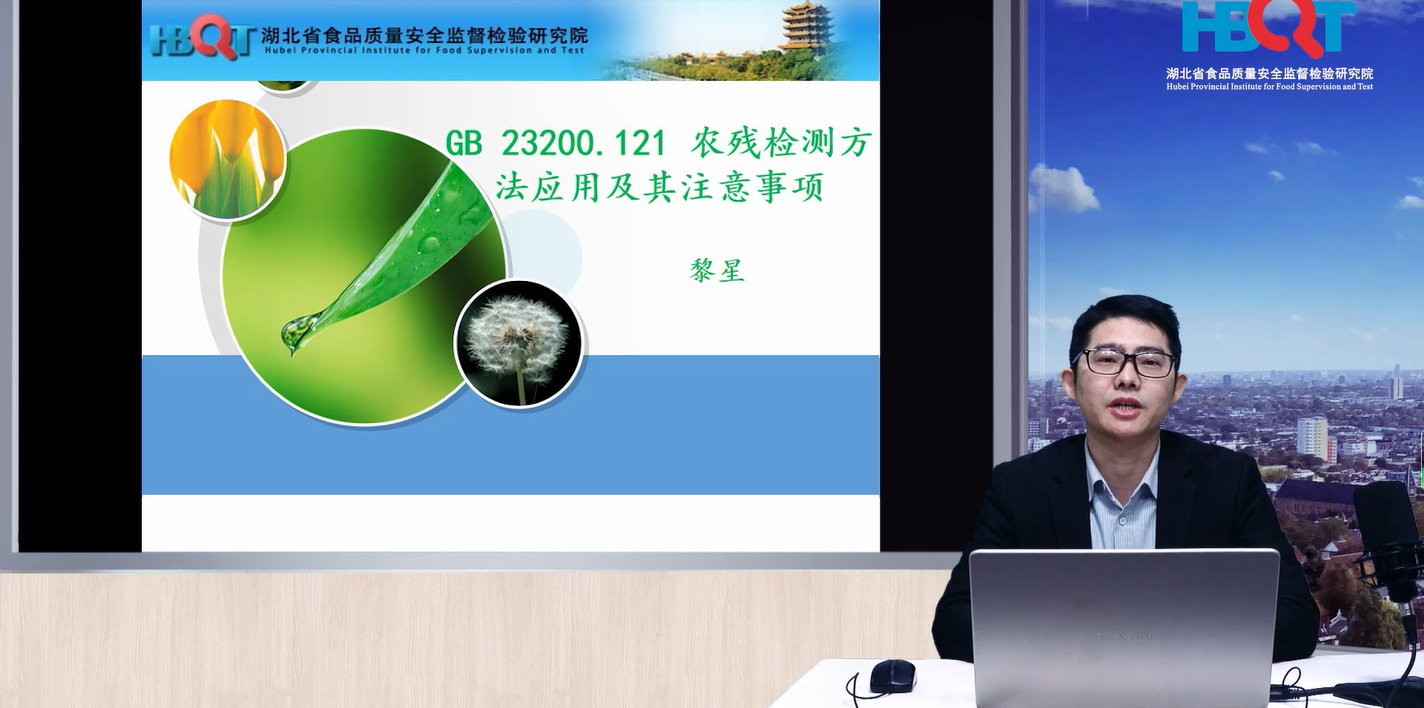 HBQT 湖北省食品质量安全监督检验研究院
Hubei Provincial Institute for Food Supervision and Test

GB 23200.121 农残检测方法应用及其注意事项

黎星

HBQT
湖北省食品质量安全监督检验研究院
Hubei Provincial Institute for Food Supervision and Test